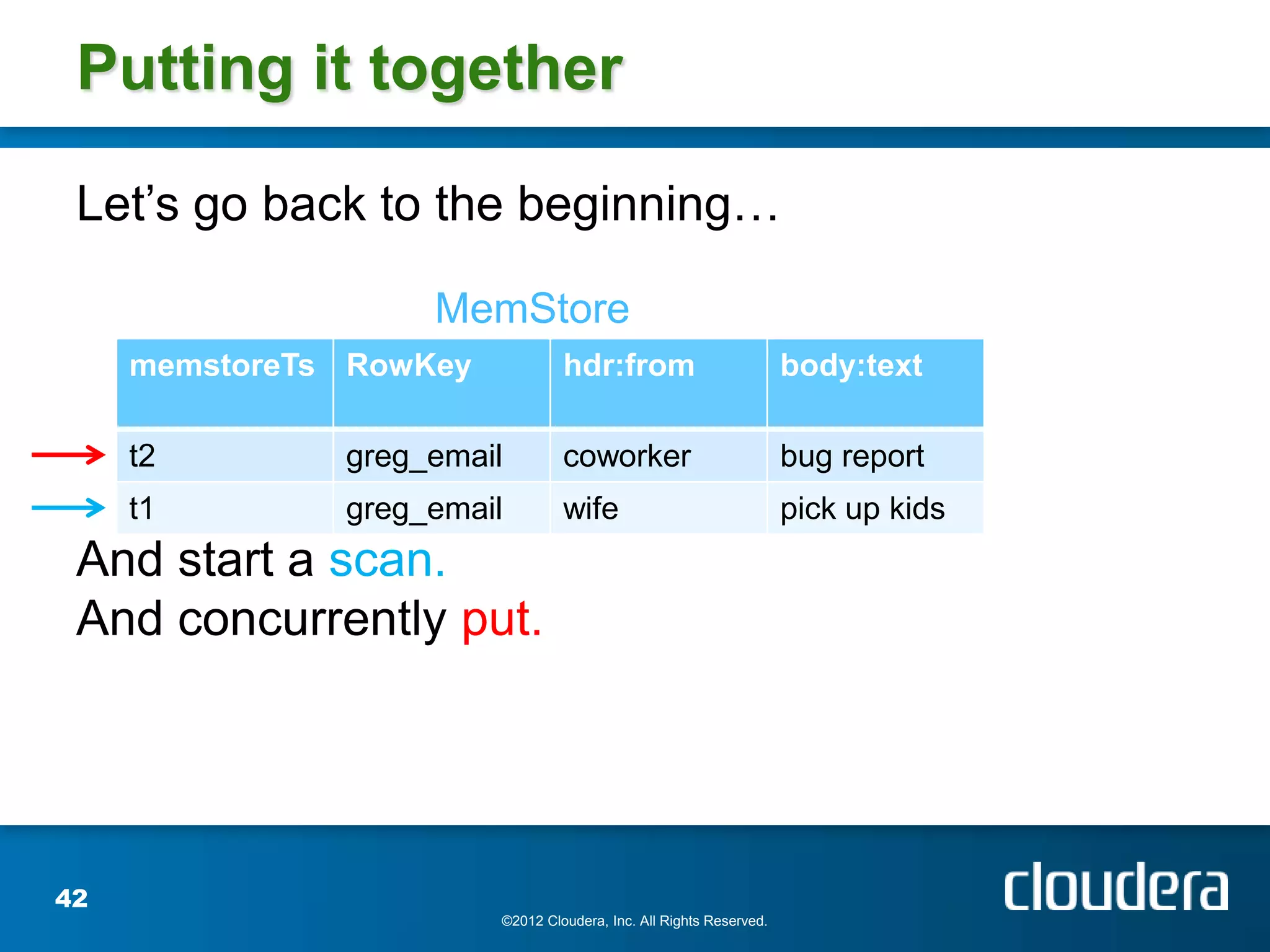 Putting it together

Let's go back to the beginning…

MemStore

| memstoreTs | RowKey | hdr:from | body:text |
|---|---|---|---|
| t2 | greg_email | coworker | bug report |
| t1 | greg_email | wife | pick up kids |

And start a scan.
And concurrently put.

42

©2012 Cloudera, Inc. All Rights Reserved.

cloudera